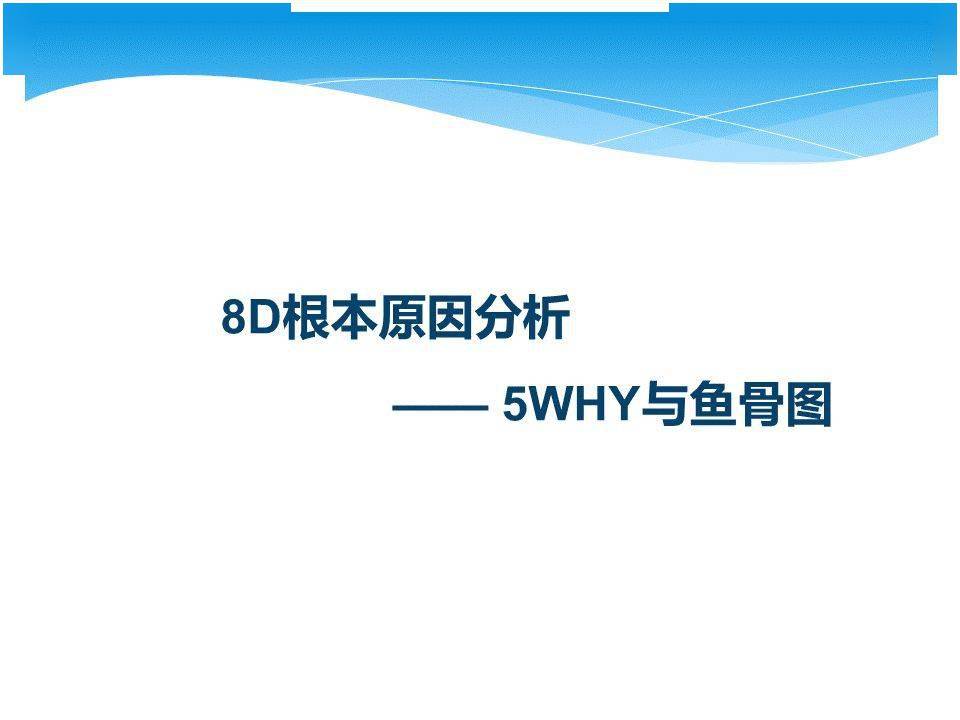 8D根本原因分析

—— 5WHY与鱼骨图